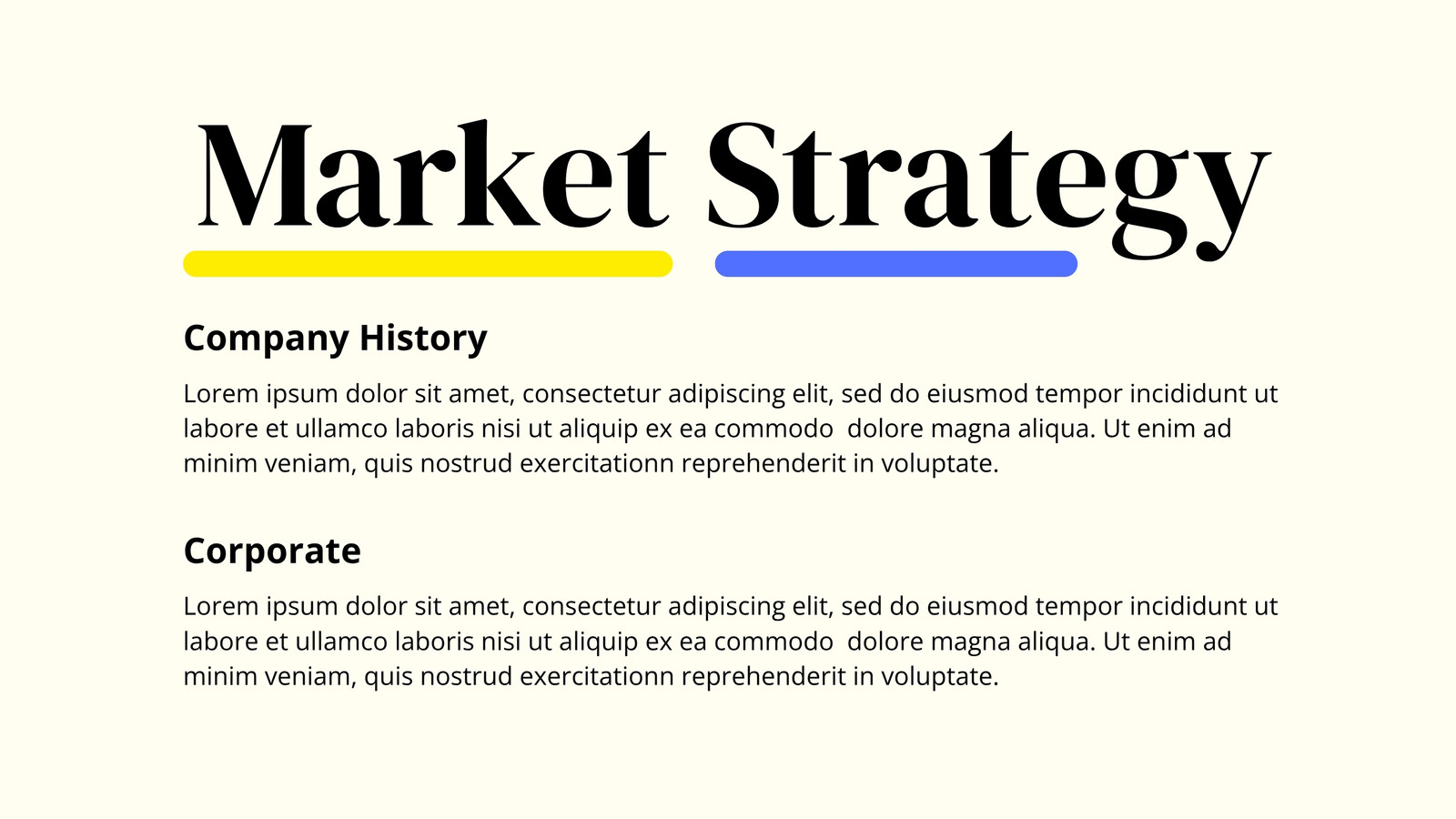 Market Strategy

Company History

Lorem ipsum dolor sit amet, consectetur adipiscing elit, sed do eiusmod tempor incididunt ut labore et ullamco laboris nisi ut aliquip ex ea commodo  dolore magna aliqua. Ut enim ad minim veniam, quis nostrud exercitationn reprehenderit in voluptate.

Corporate

Lorem ipsum dolor sit amet, consectetur adipiscing elit, sed do eiusmod tempor incididunt ut labore et ullamco laboris nisi ut aliquip ex ea commodo  dolore magna aliqua. Ut enim ad minim veniam, quis nostrud exercitationn reprehenderit in voluptate.